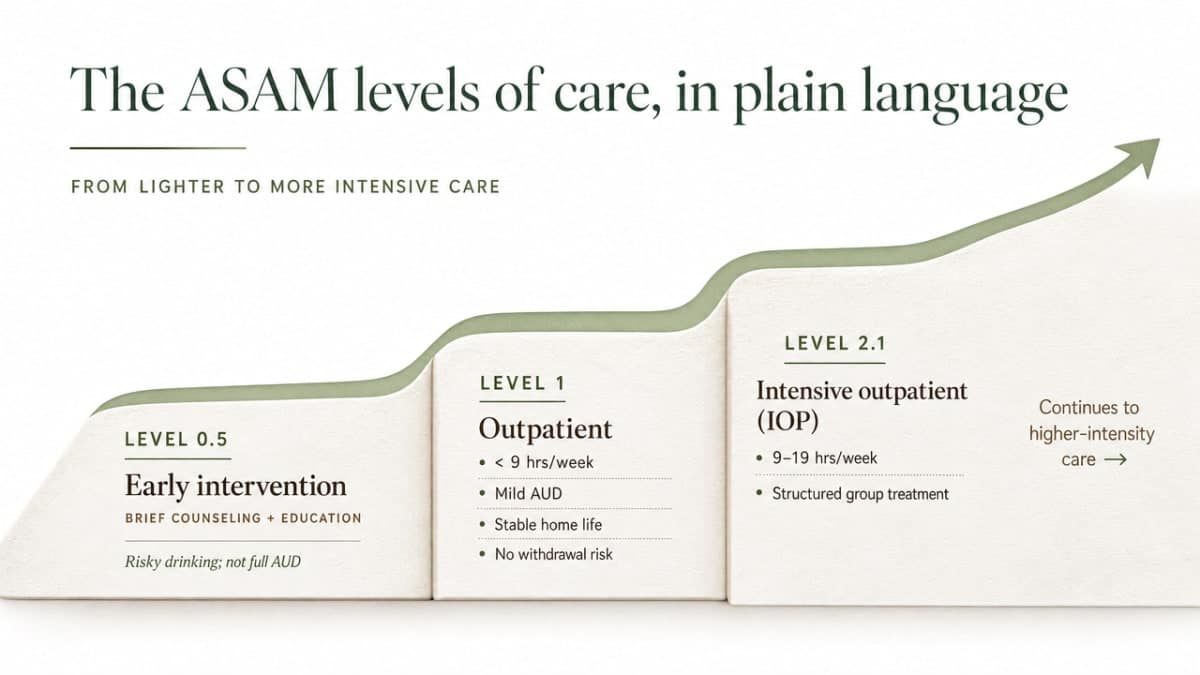 The ASAM levels of care, in plain language

FROM LIGHTER TO MORE INTENSIVE CARE

LEVEL 0.5

Early intervention

BRIEF COUNSELING + EDUCATION

Risky drinking; not full AUD

LEVEL 1

Outpatient

• < 9 hrs/week
• Mild AUD
• Stable home life
• No withdrawal risk

LEVEL 2.1

Intensive outpatient (IOP)

• 9–19 hrs/week
• Structured group treatment

Continues to higher-intensity care →